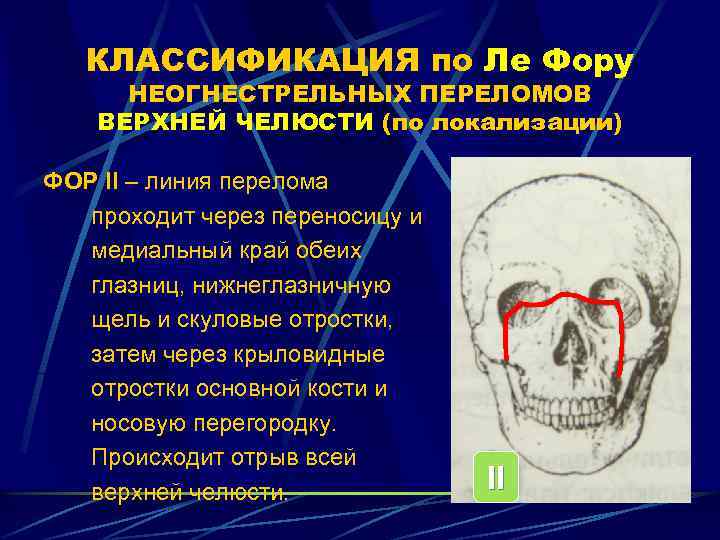 КЛАССИФИКАЦИЯ по Ле Фору
НЕОГНЕСТРЕЛЬНЫХ ПЕРЕЛОМОВ
ВЕРХНЕЙ ЧЕЛЮСТИ (по локализации)

ФОР II – линия перелома проходит через переносицу и медиальный край обеих глазниц, нижнеглазничную щель и скуловые отростки, затем через крыловидные отростки основной кости и носовую перегородку. Происходит отрыв всей верхней челюсти.

II